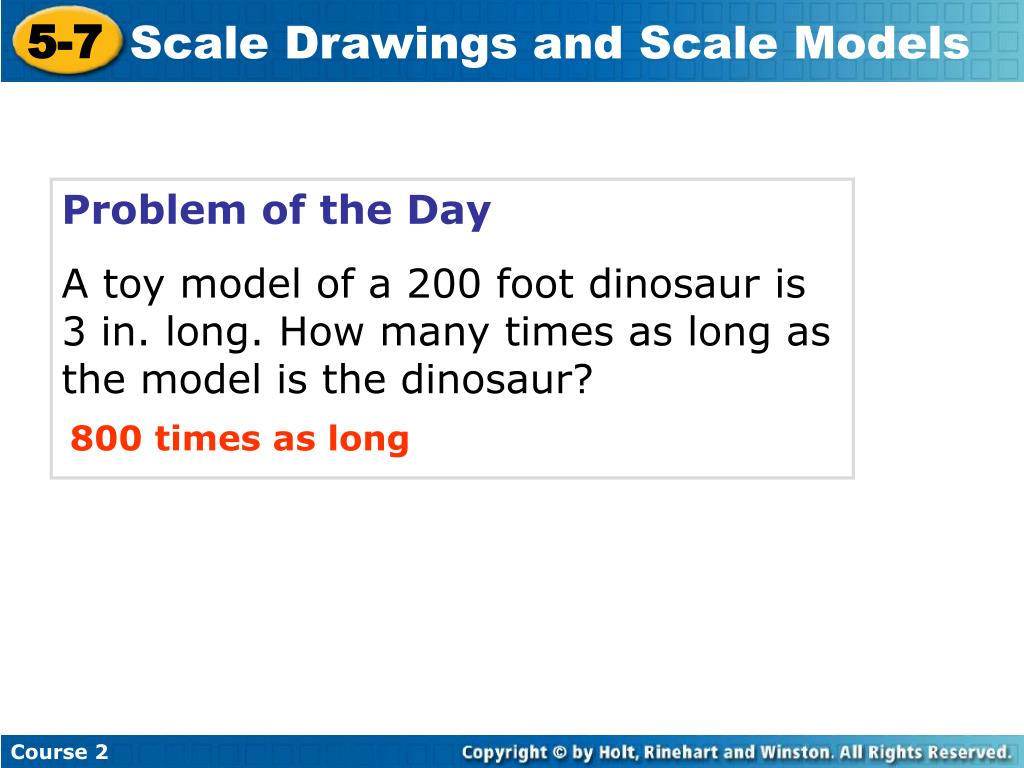 5-7 Scale Drawings and Scale Models

Problem of the Day

A toy model of a 200 foot dinosaur is 3 in. long. How many times as long as the model is the dinosaur?

800 times as long

Course 2

Copyright © by Holt, Rinehart and Winston. All Rights Reserved.